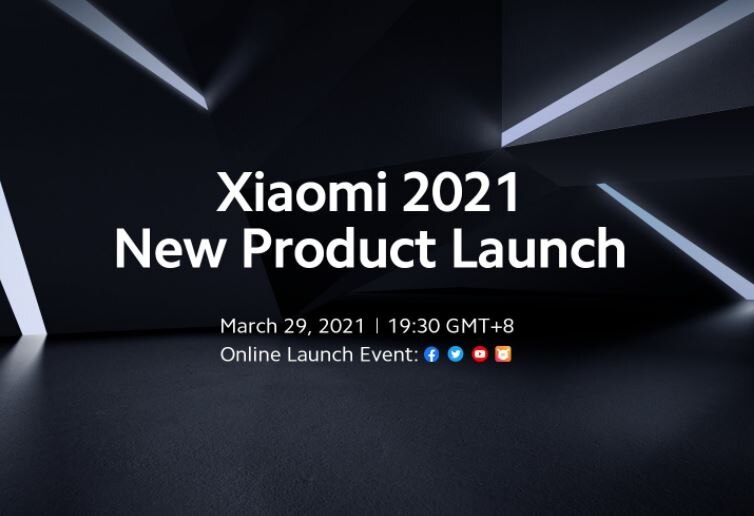 Xiaomi 2021
New Product Launch

March 29, 2021 | 19:30 GMT+8
Online Launch Event: